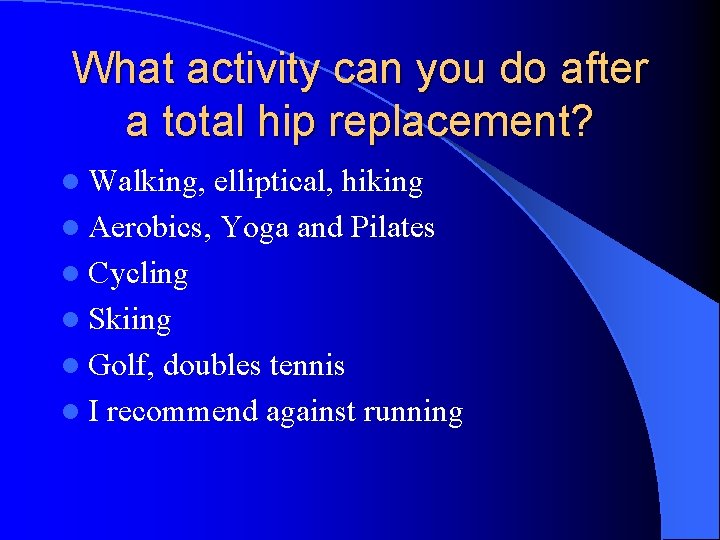 What activity can you do after a total hip replacement?

- Walking, elliptical, hiking
- Aerobics, Yoga and Pilates
- Cycling
- Skiing
- Golf, doubles tennis
- I recommend against running